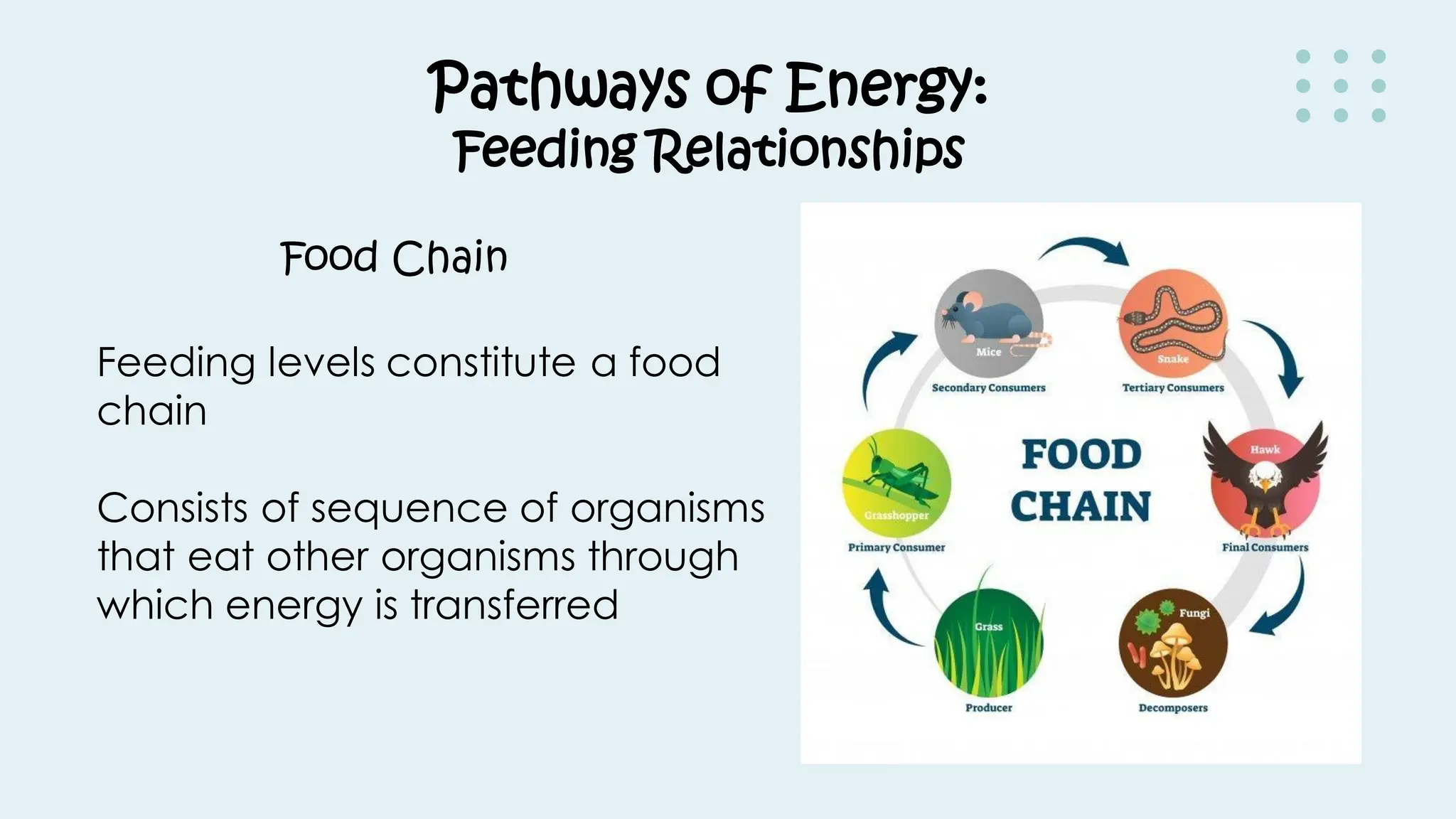 Pathways of Energy:
Feeding Relationships

Food Chain

Feeding levels constitute a food chain

Consists of sequence of organisms that eat other organisms through which energy is transferred

Mice
Secondary Consumers

Snake
Tertiary Consumers

FOOD CHAIN

Grasshopper
Primary Consumer

Hawk
Final Consumers

Grass
Producer

Fungi
Decomposers